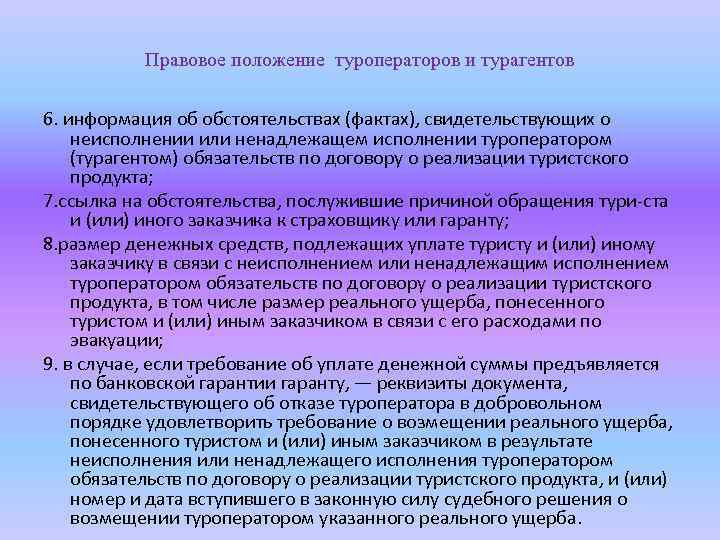 Правовое положение туроператоров и турагентов

6. информация об обстоятельствах (фактах), свидетельствующих о неисполнении или ненадлежащем исполнении туроператором (турагентом) обязательств по договору о реализации туристского продукта;

7.ссылка на обстоятельства, послужившие причиной обращения тури-ста и (или) иного заказчика к страховщику или гаранту;

8.размер денежных средств, подлежащих уплате туристу и (или) иному заказчику в связи с неисполнением или ненадлежащим исполнением туроператором обязательств по договору о реализации туристского продукта, в том числе размер реального ущерба, понесенного туристом и (или) иным заказчиком в связи с его расходами по эвакуации;

9. в случае, если требование об уплате денежной суммы предъявляется по банковской гарантии гаранту, — реквизиты документа, свидетельствующего об отказе туроператора в добровольном порядке удовлетворить требование о возмещении реального ущерба, понесенного туристом и (или) иным заказчиком в результате неисполнения или ненадлежащего исполнения туроператором обязательств по договору о реализации туристского продукта, и (или) номер и дата вступившего в законную силу судебного решения о возмещении туроператором указанного реального ущерба.